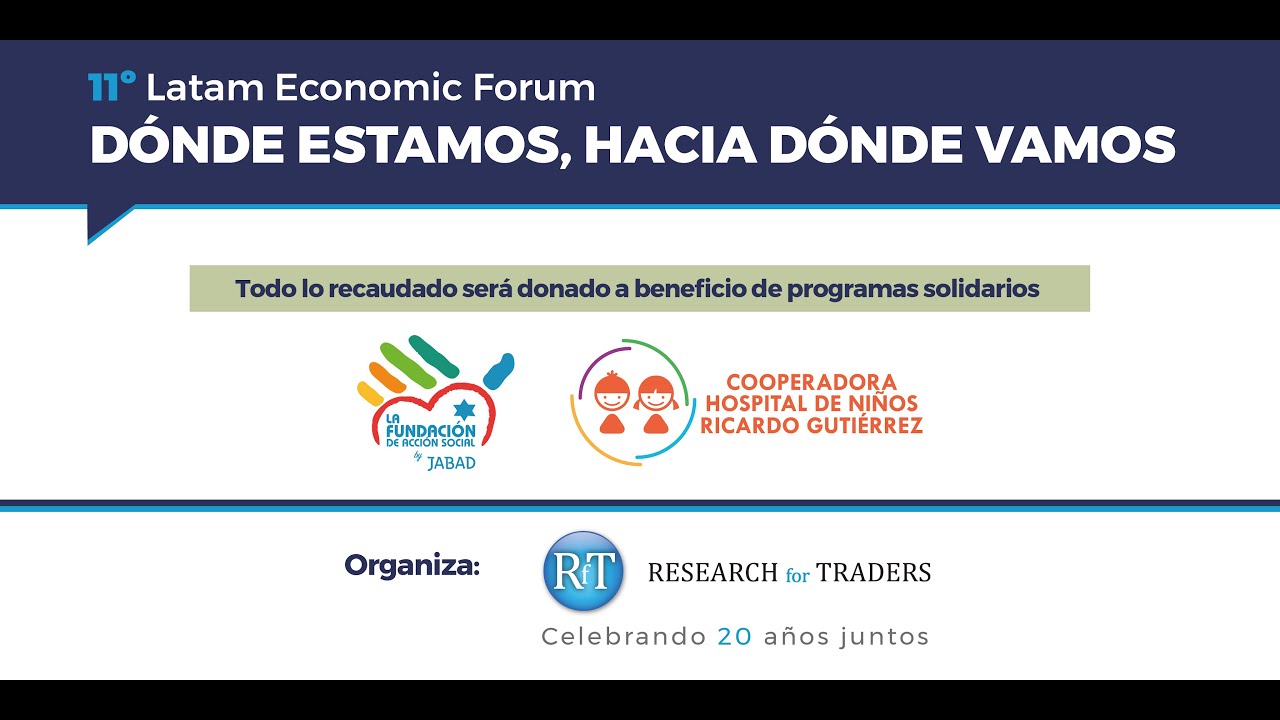 11° Latam Economic Forum
DÓNDE ESTAMOS, HACIA DÓNDE VAMOS

Todo lo recaudado será donado a beneficio de programas solidarios

LA FUNDACIÓN DE ACCIÓN SOCIAL by JABAD

COOPERADORA HOSPITAL DE NIÑOS RICARDO GUTIÉRREZ

Organiza:

RfT RESEARCH for TRADERS

Celebrando 20 años juntos